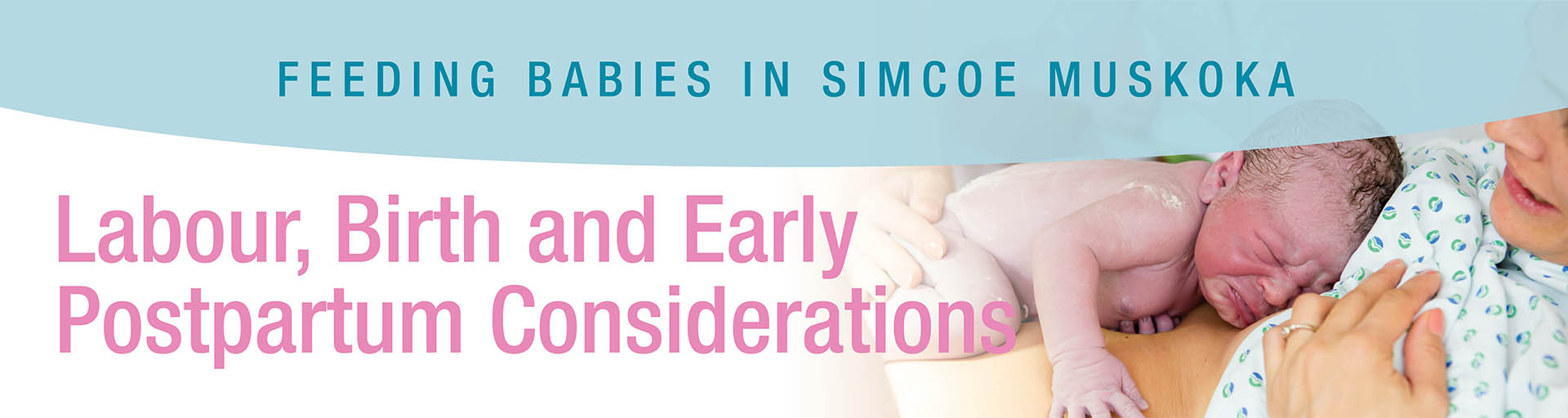 FEEDING BABIES IN SIMCOE MUSKOKA

Labour, Birth and Early Postpartum Considerations